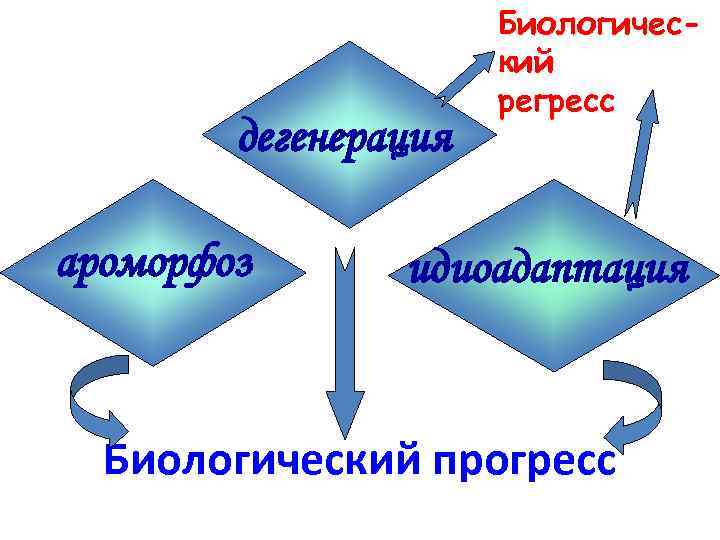 Биологический регресс

дегенерация

ароморфоз

идиоадаптация

Биологический прогресс